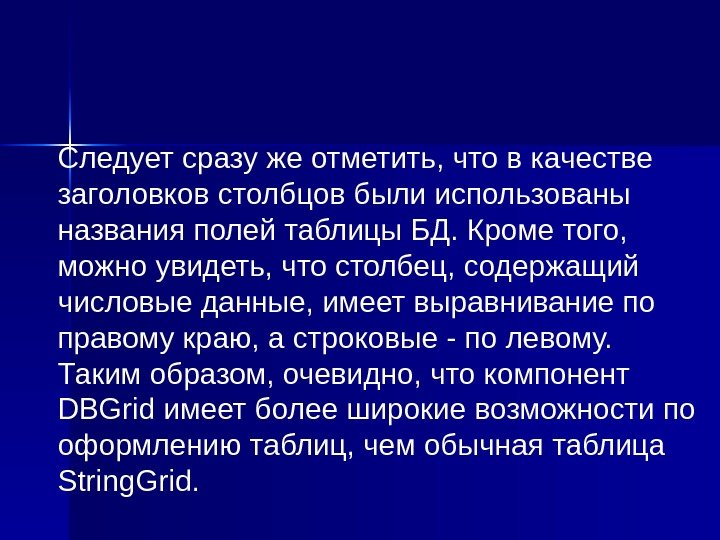 Следует сразу же отметить, что в качестве заголовков столбцов были использованы названия полей таблицы БД. Кроме того, можно увидеть, что столбец, содержащий числовые данные, имеет выравнивание по правому краю, а строковые - по левому. Таким образом, очевидно, что компонент DBGrid имеет более широкие возможности по оформлению таблиц, чем обычная таблица StringGrid.